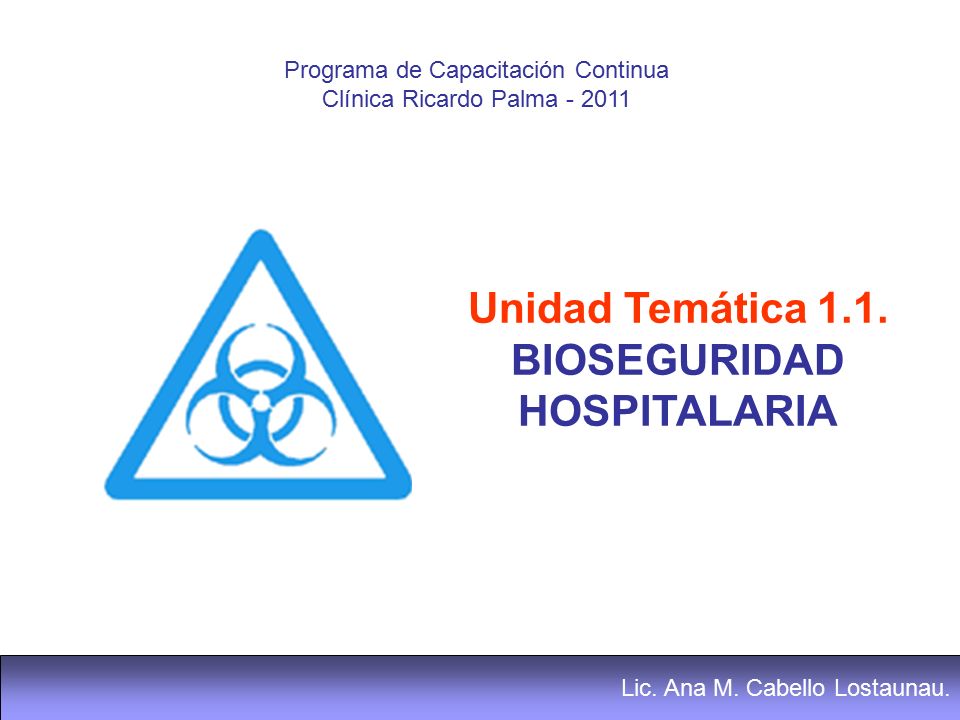 Programa de Capacitación Continua
Clínica Ricardo Palma - 2011

Unidad Temática 1.1.
BIOSEGURIDAD
HOSPITALARIA

Lic. Ana M. Cabello Lostaunau.